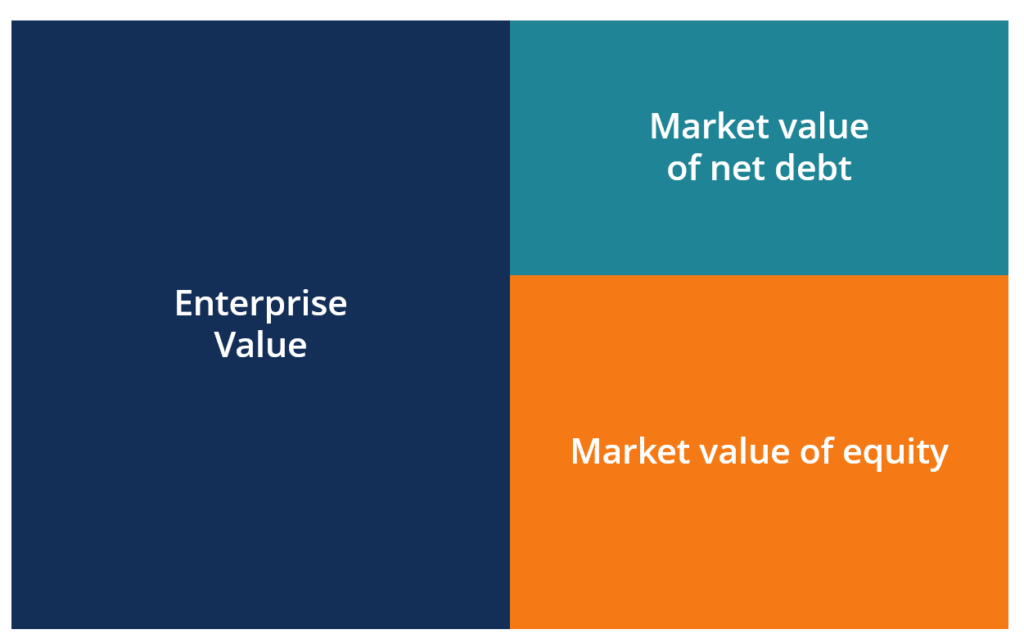 Enterprise Value

Market value of net debt

Market value of equity